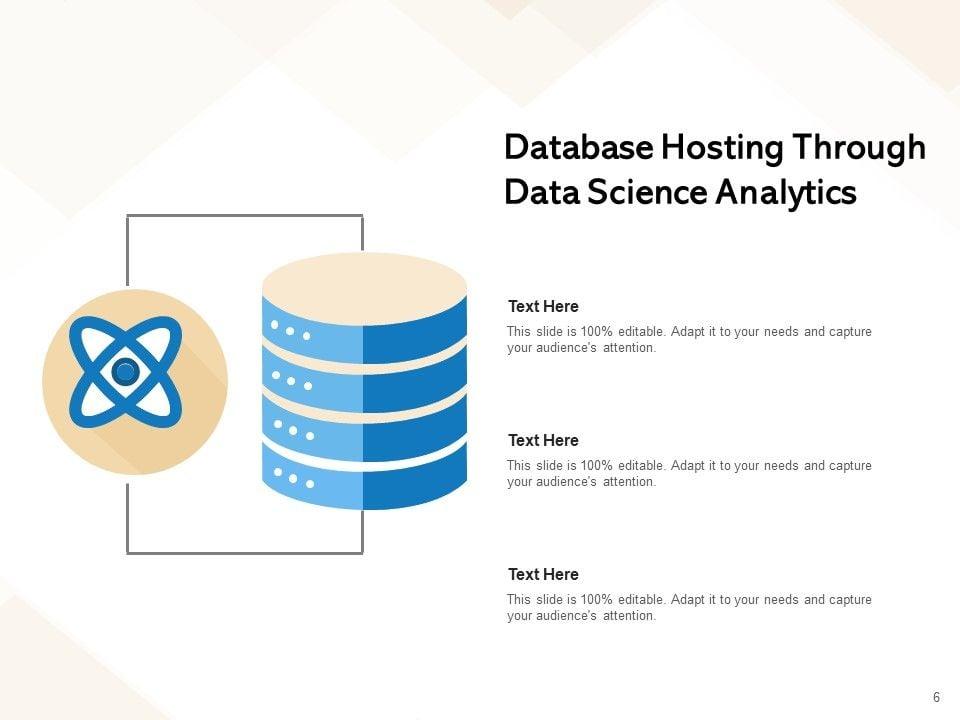 Database Hosting Through Data Science Analytics

Text Here

This slide is 100% editable. Adapt it to your needs and capture your audience's attention.

Text Here

This slide is 100% editable. Adapt it to your needs and capture your audience's attention.

Text Here

This slide is 100% editable. Adapt it to your needs and capture your audience's attention.

6